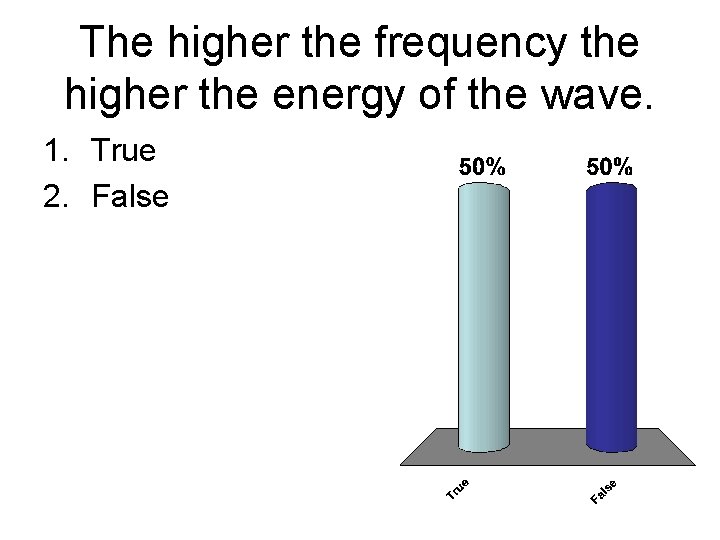 The higher the frequency the higher the energy of the wave.

1. True
2. False

50%
50%

True
False